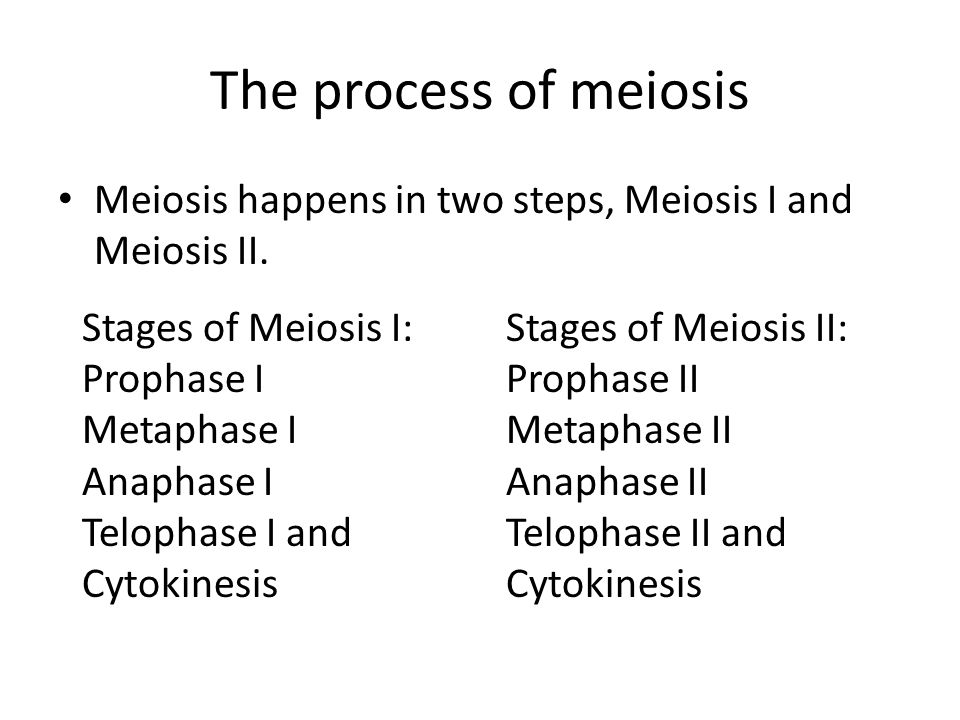 The process of meiosis

• Meiosis happens in two steps, Meiosis I and Meiosis II.

Stages of Meiosis I:
Prophase I
Metaphase I
Anaphase I
Telophase I and Cytokinesis

Stages of Meiosis II:
Prophase II
Metaphase II
Anaphase II
Telophase II and Cytokinesis